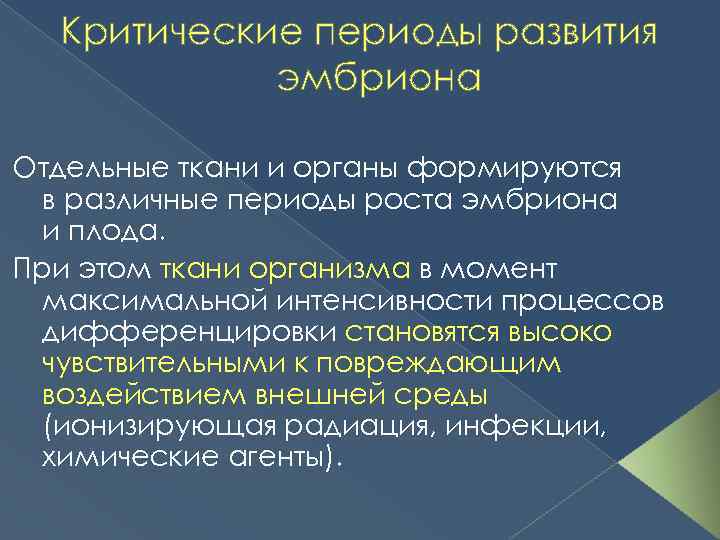 Критические периоды развития эмбриона

Отдельные ткани и органы формируются в различные периоды роста эмбриона и плода.

При этом ткани организма в момент максимальной интенсивности процессов дифференцировки становятся высоко чувствительными к повреждающим воздействием внешней среды (ионизирующая радиация, инфекции, химические агенты).